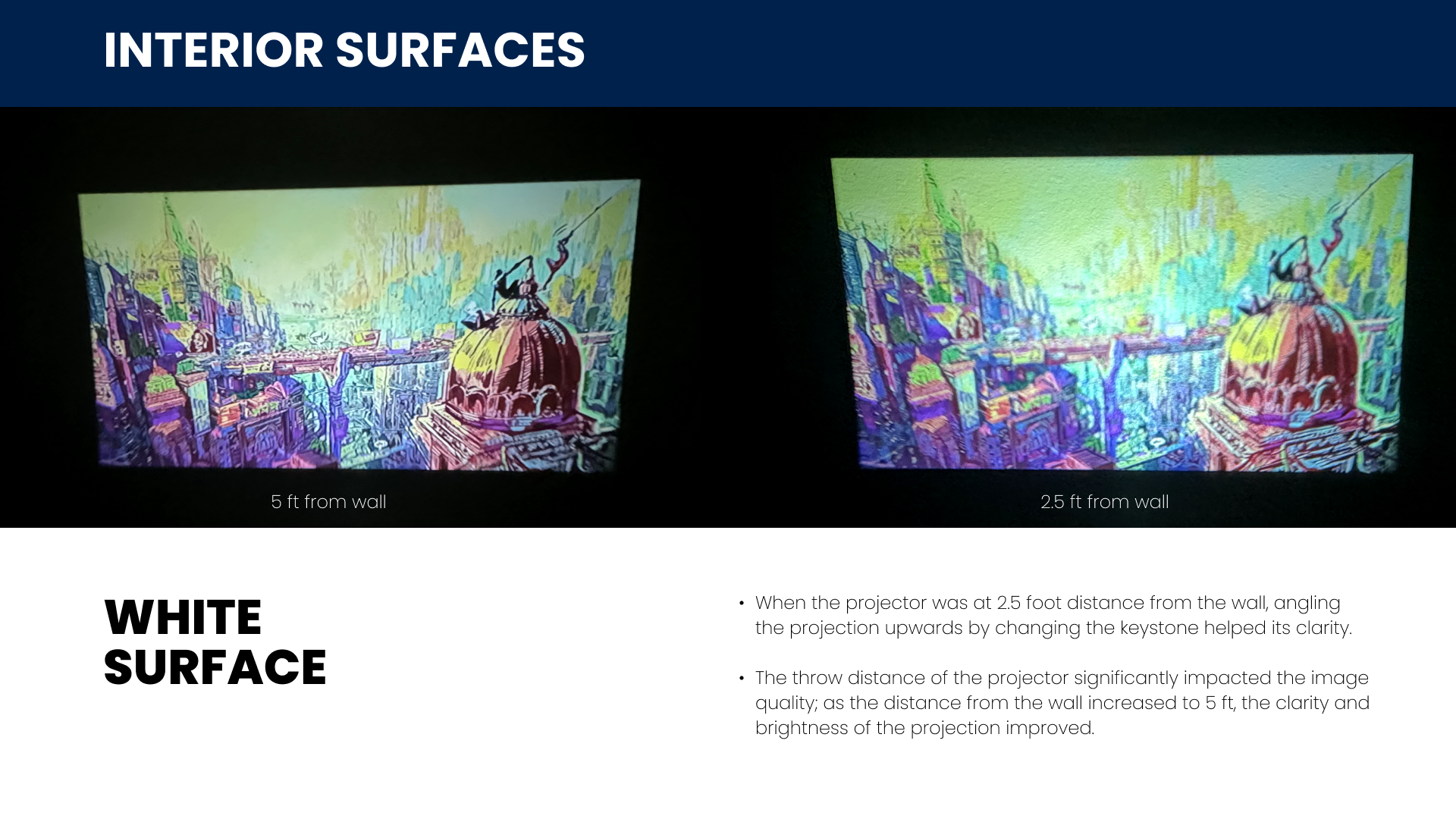 INTERIOR SURFACES

5 ft from wall

2.5 ft from wall

WHITE SURFACE

• When the projector was at 2.5 foot distance from the wall, angling the projection upwards by changing the keystone helped its clarity.

• The throw distance of the projector significantly impacted the image quality; as the distance from the wall increased to 5 ft, the clarity and brightness of the projection improved.